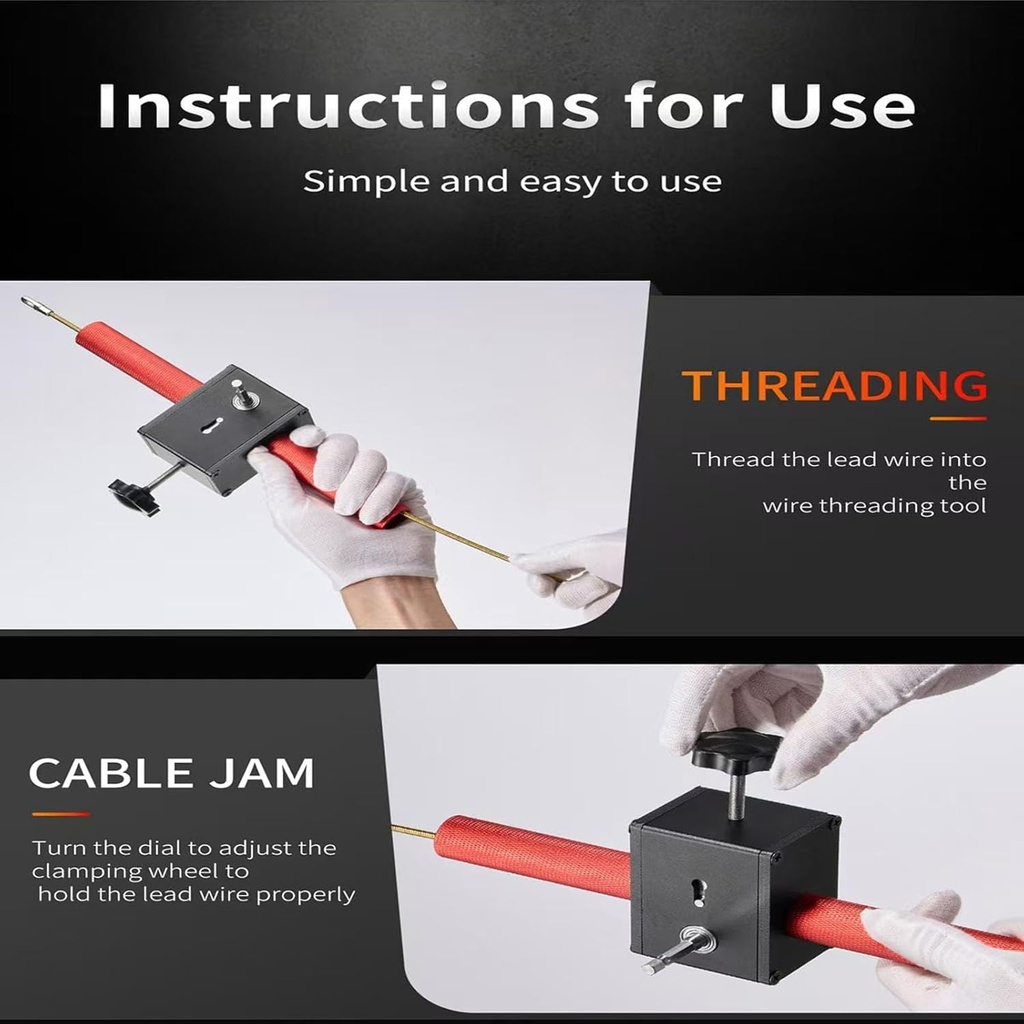 Instructions for Use

Simple and easy to use

THREADING

Thread the lead wire into the wire threading tool

CABLE JAM

Turn the dial to adjust the clamping wheel to hold the lead wire properly